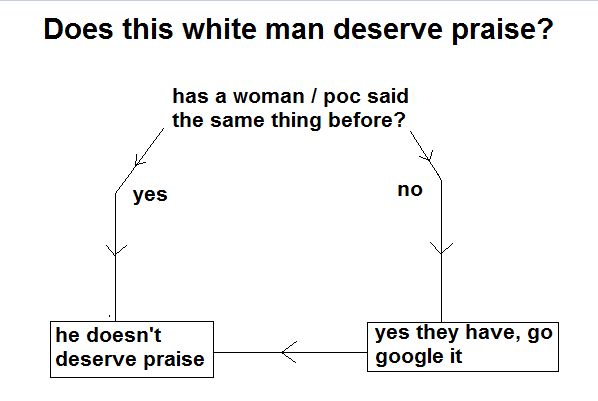 Does this white man deserve praise?

has a woman / poc said the same thing before?

yes

no

he doesn't deserve praise

yes they have, go google it